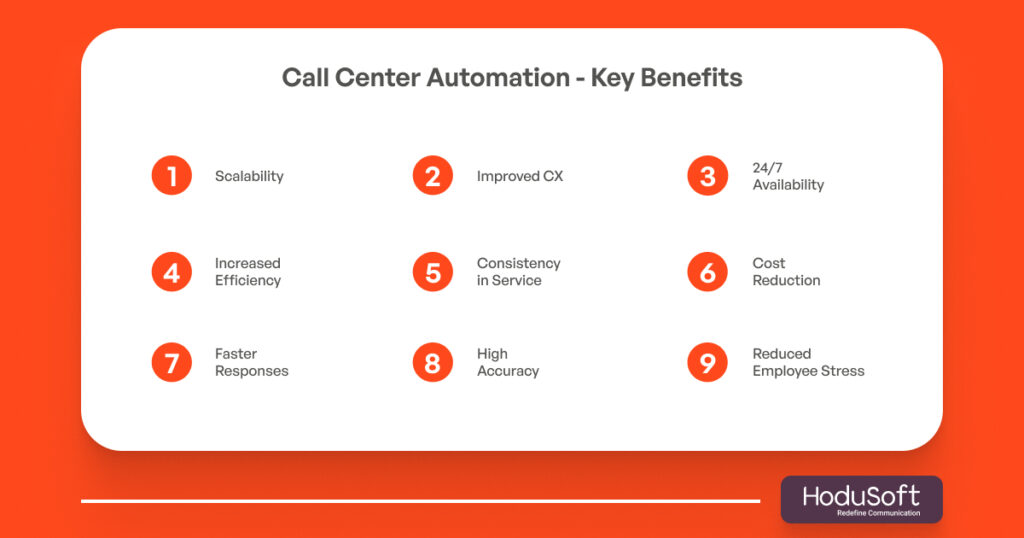 Call Center Automation - Key Benefits

1 Scalability

2 Improved CX

3 24/7 Availability

4 Increased Efficiency

5 Consistency in Service

6 Cost Reduction

7 Faster Responses

8 High Accuracy

9 Reduced Employee Stress

HoduSoft
Redefine Communication